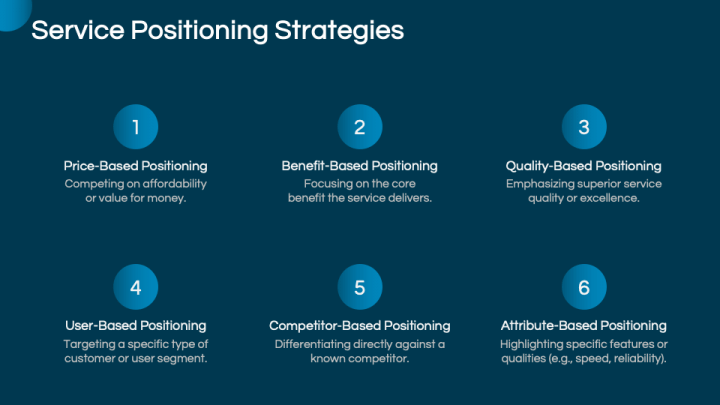 Service Positioning Strategies

1

Price-Based Positioning

Competing on affordability or value for money.

2

Benefit-Based Positioning

Focusing on the core benefit the service delivers.

3

Quality-Based Positioning

Emphasizing superior service quality or excellence.

4

User-Based Positioning

Targeting a specific type of customer or user segment.

5

Competitor-Based Positioning

Differentiating directly against a known competitor.

6

Attribute-Based Positioning

Highlighting specific features or qualities (e.g., speed, reliability).